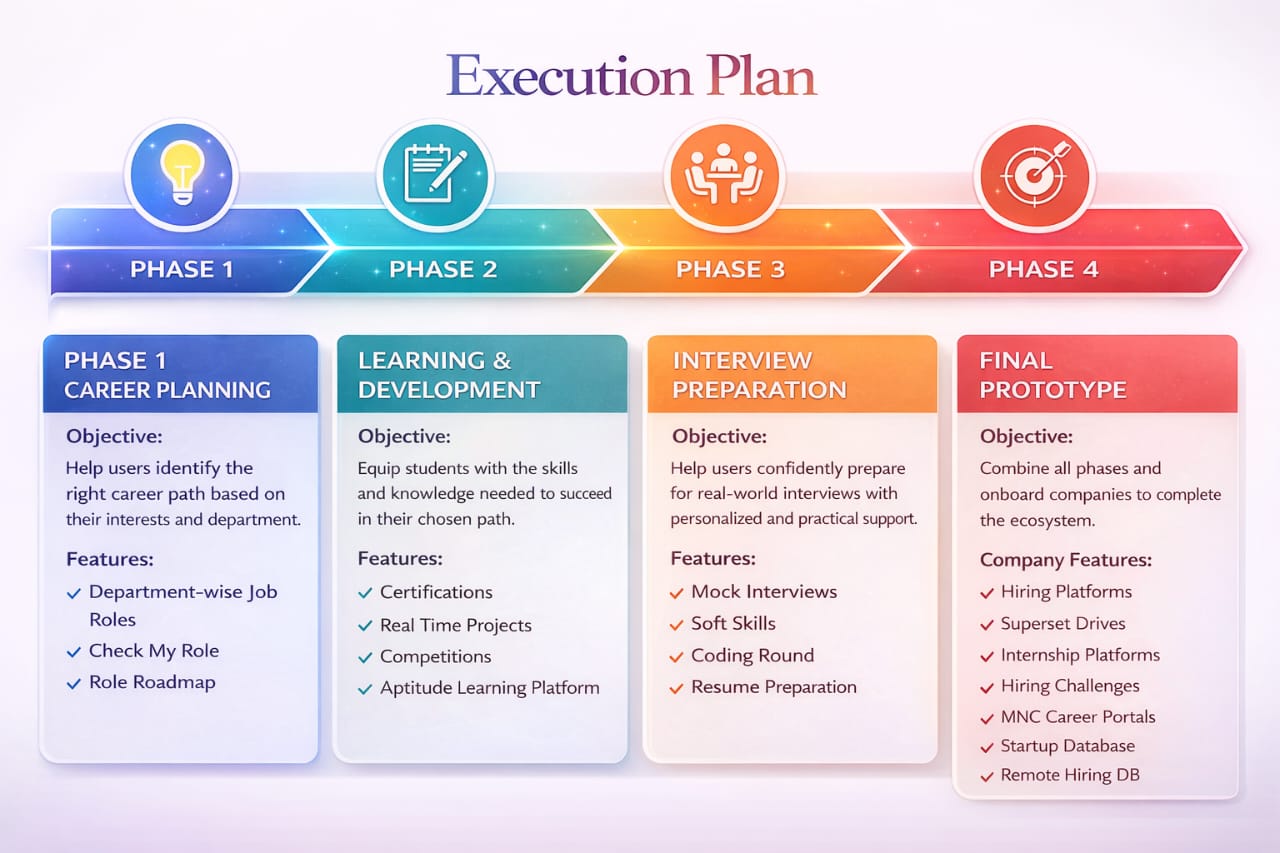 Execution Plan

PHASE 1

PHASE 2

PHASE 3

PHASE 4

PHASE 1 CAREER PLANNING

Objective:
Help users identify the right career path based on their interests and department.

Features:
✓ Department-wise Job Roles
✓ Check My Role
✓ Role Roadmap

LEARNING & DEVELOPMENT

Objective:
Equip students with the skills and knowledge needed to succeed in their chosen path.

Features:
✓ Certifications
✓ Real Time Projects
✓ Competitions
✓ Aptitude Learning Platform

INTERVIEW PREPARATION

Objective:
Help users confidently prepare for real-world interviews with personalized and practical support.

Features:
✓ Mock Interviews
✓ Soft Skills
✓ Coding Round
✓ Resume Preparation

FINAL PROTOTYPE

Objective:
Combine all phases and onboard companies to complete the ecosystem.

Company Features:
✓ Hiring Platforms
✓ Superset Drives
✓ Internship Platforms
✓ Hiring Challenges
✓ MNC Career Portals
✓ Startup Database
✓ Remote Hiring DB